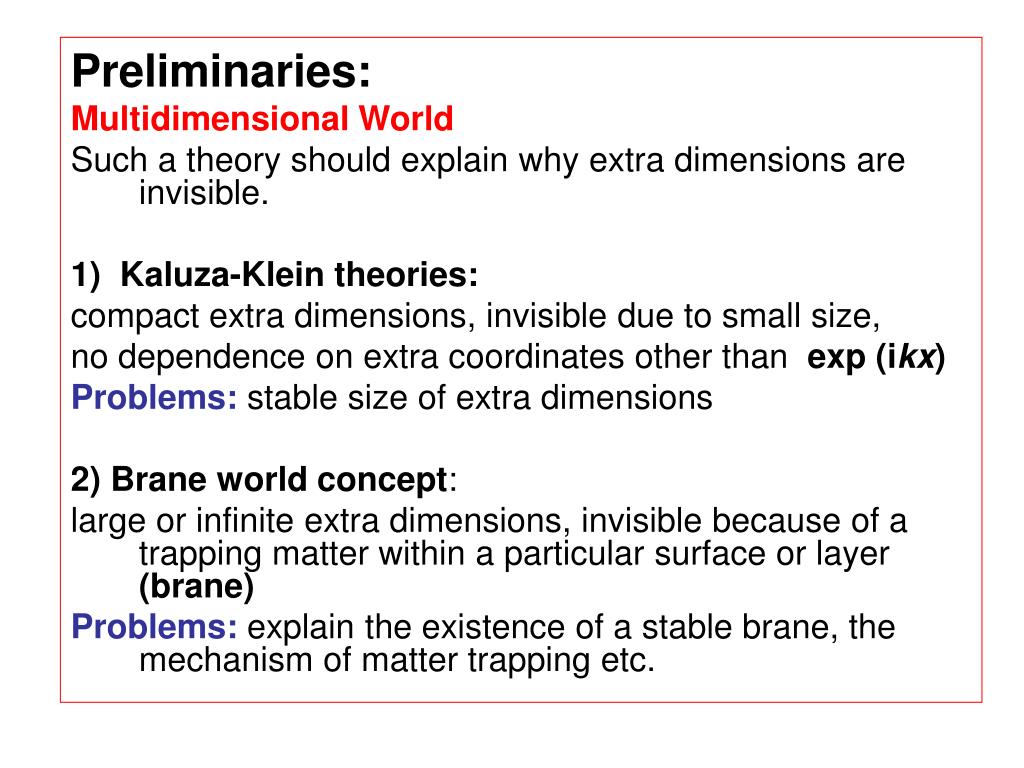 Preliminaries:
Multidimensional World
Such a theory should explain why extra dimensions are invisible.

1) Kaluza-Klein theories:
compact extra dimensions, invisible due to small size,
no dependence on extra coordinates other than exp (ikx)
Problems: stable size of extra dimensions

2) Brane world concept:
large or infinite extra dimensions, invisible because of a trapping matter within a particular surface or layer (brane)
Problems: explain the existence of a stable brane, the mechanism of matter trapping etc.